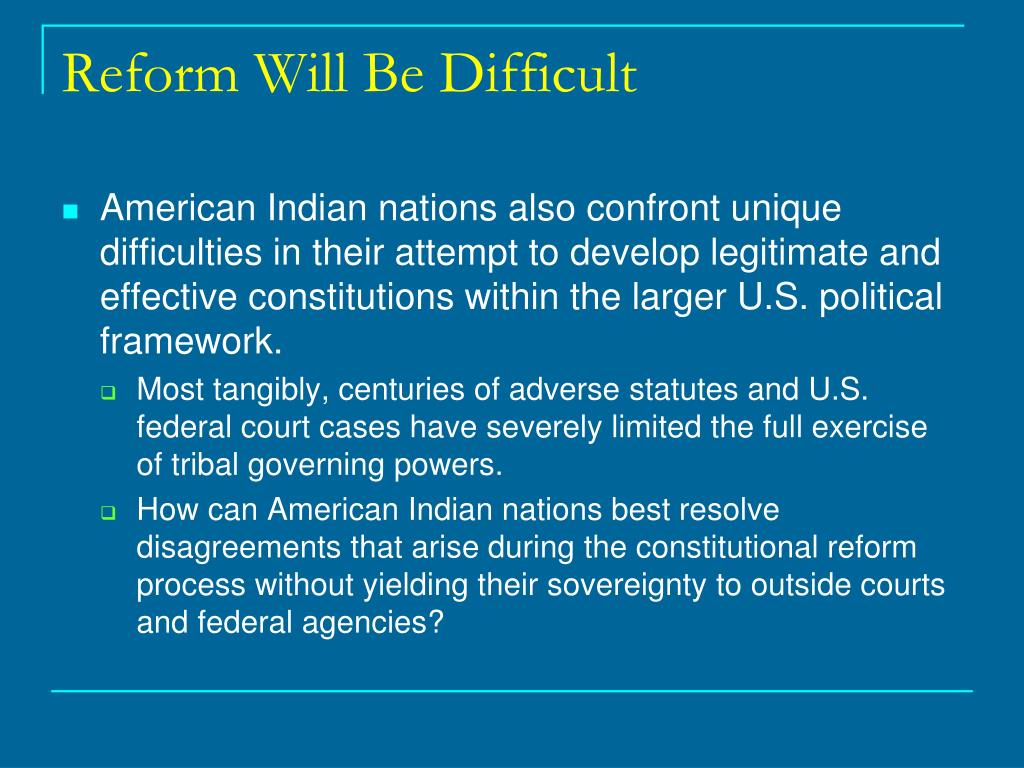 Reform Will Be Difficult

American Indian nations also confront unique difficulties in their attempt to develop legitimate and effective constitutions within the larger U.S. political framework.

Most tangibly, centuries of adverse statutes and U.S. federal court cases have severely limited the full exercise of tribal governing powers.

How can American Indian nations best resolve disagreements that arise during the constitutional reform process without yielding their sovereignty to outside courts and federal agencies?